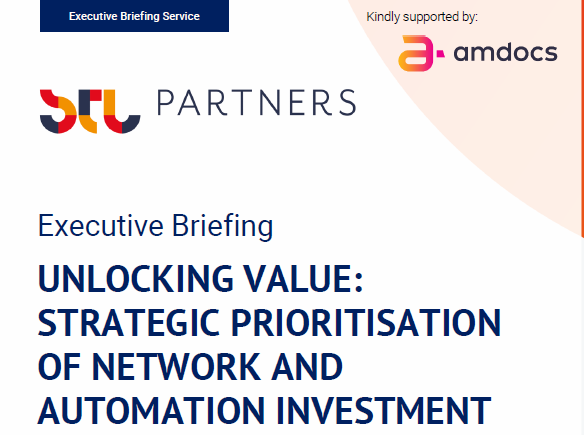 Executive Briefing Service

Kindly supported by:

amdocs

STL PARTNERS

Executive Briefing

UNLOCKING VALUE: STRATEGIC PRIORITISATION OF NETWORK AND AUTOMATION INVESTMENT